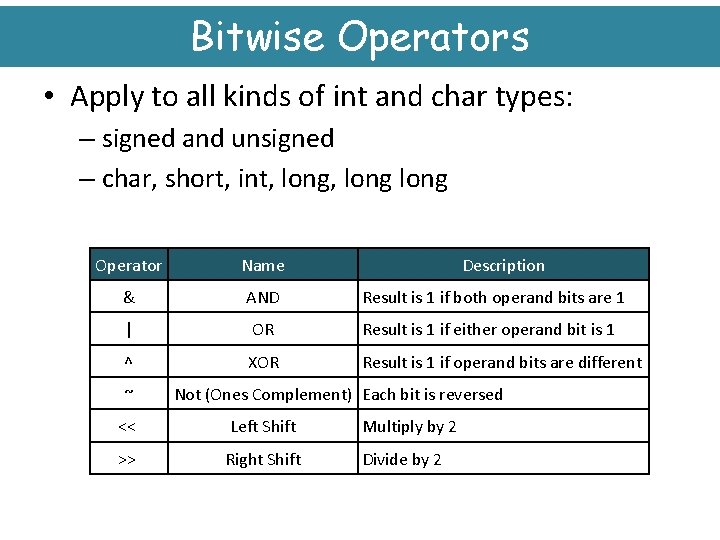 Bitwise Operators

• Apply to all kinds of int and char types:
– signed and unsigned
– char, short, int, long, long long

| Operator | Name | Description |
|---|---|---|
| & | AND | Result is 1 if both operand bits are 1 |
| \| | OR | Result is 1 if either operand bit is 1 |
| ^ | XOR | Result is 1 if operand bits are different |
| ~ | Not (Ones Complement) | Each bit is reversed |
| << | Left Shift | Multiply by 2 |
| >> | Right Shift | Divide by 2 |